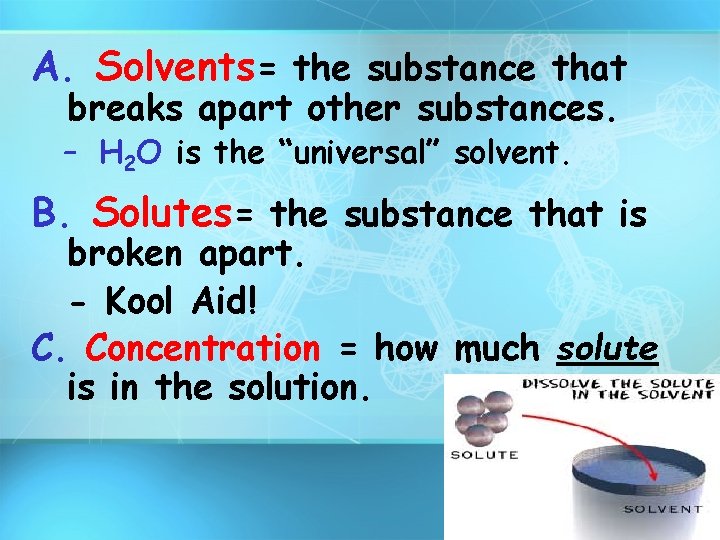 A. Solvents= the substance that breaks apart other substances.

– $H_2O$ is the “universal” solvent.

B. Solutes= the substance that is broken apart.

- Kool Aid!

C. Concentration = how much solute is in the solution.

DISSOLVE THE SOLUTE IN THE SOLVENT

SOLUTE

SOLVENT